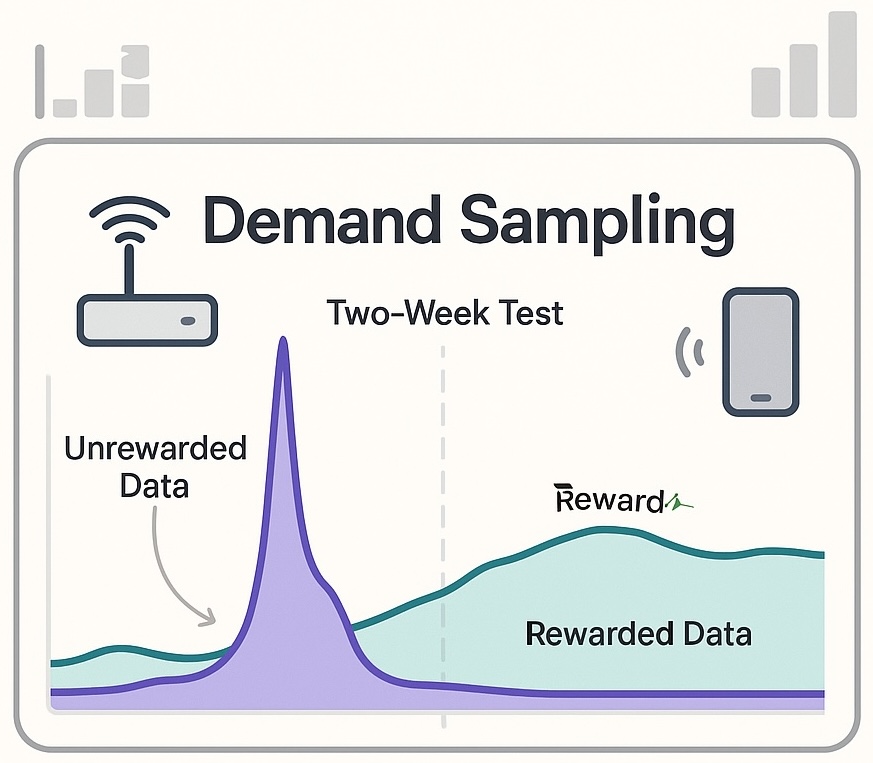 Demand Sampling

Two-Week Test

Unrewarded Data

Reward

Rewarded Data